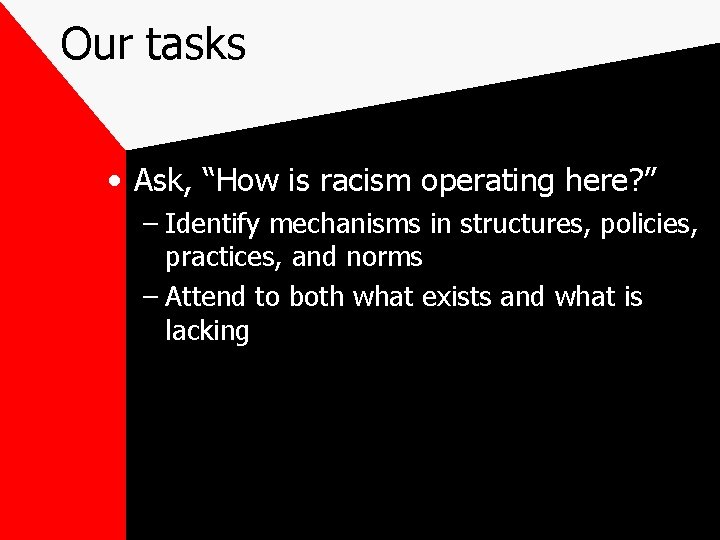 Our tasks

• Ask, “How is racism operating here?”

– Identify mechanisms in structures, policies, practices, and norms

– Attend to both what exists and what is lacking